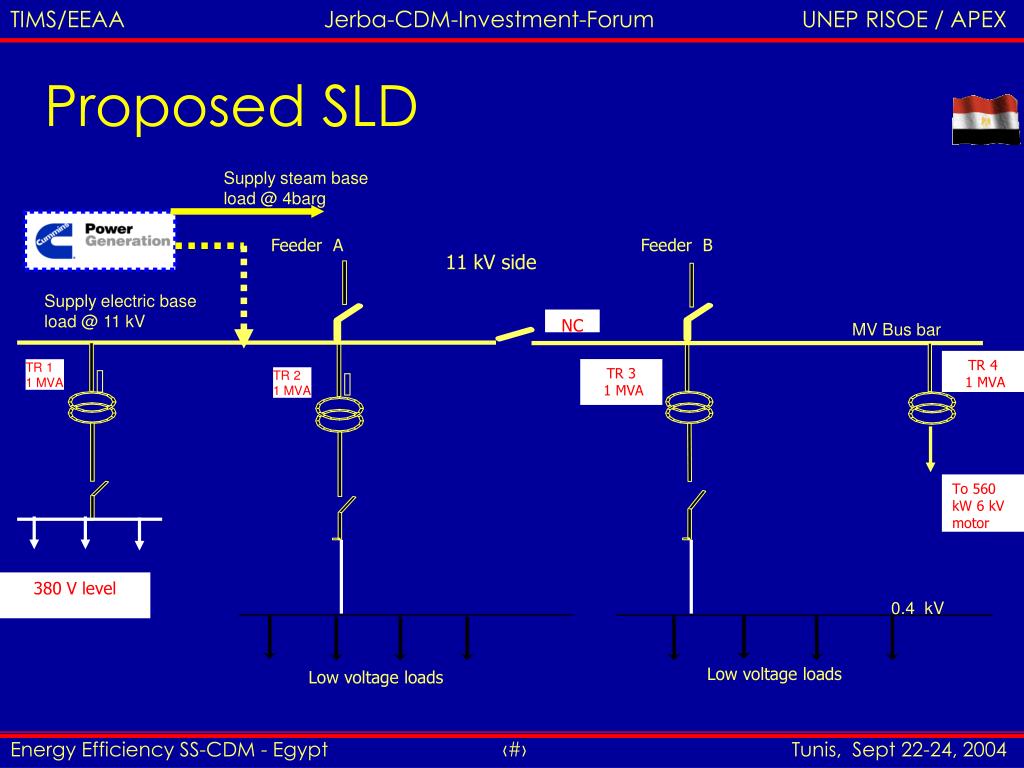 TIMS/EEAA Jerba-CDM-Investment-Forum UNEP RISOE / APEX

Proposed SLD

Supply steam base load @ 4barg

Cummins Power Generation

Feeder A

11 kV side

Feeder B

Supply electric base load @ 11 kV

NC

MV Bus bar

TR 1
1 MVA

TR 2
1 MVA

TR 3
1 MVA

TR 4
1 MVA

To 560 kW 6 kV motor

380 V level

0.4 kV

Low voltage loads

Low voltage loads

Energy Efficiency SS-CDM - Egypt ‹#› Tunis, Sept 22-24, 2004